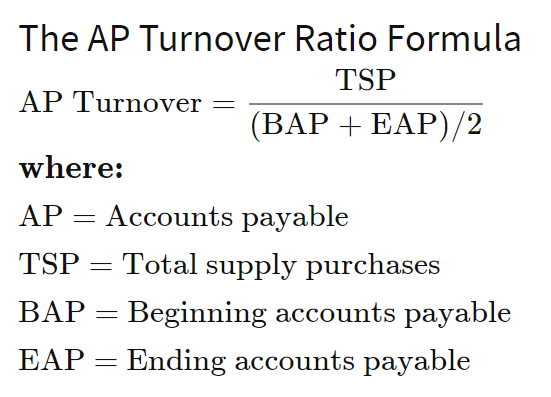 The AP Turnover Ratio Formula

$\text{AP Turnover} = \frac{\text{TSP}}{(\text{BAP} + \text{EAP})/2}$

**where:**

$\text{AP} = \text{Accounts payable}$

$\text{TSP} = \text{Total supply purchases}$

$\text{BAP} = \text{Beginning accounts payable}$

$\text{EAP} = \text{Ending accounts payable}$